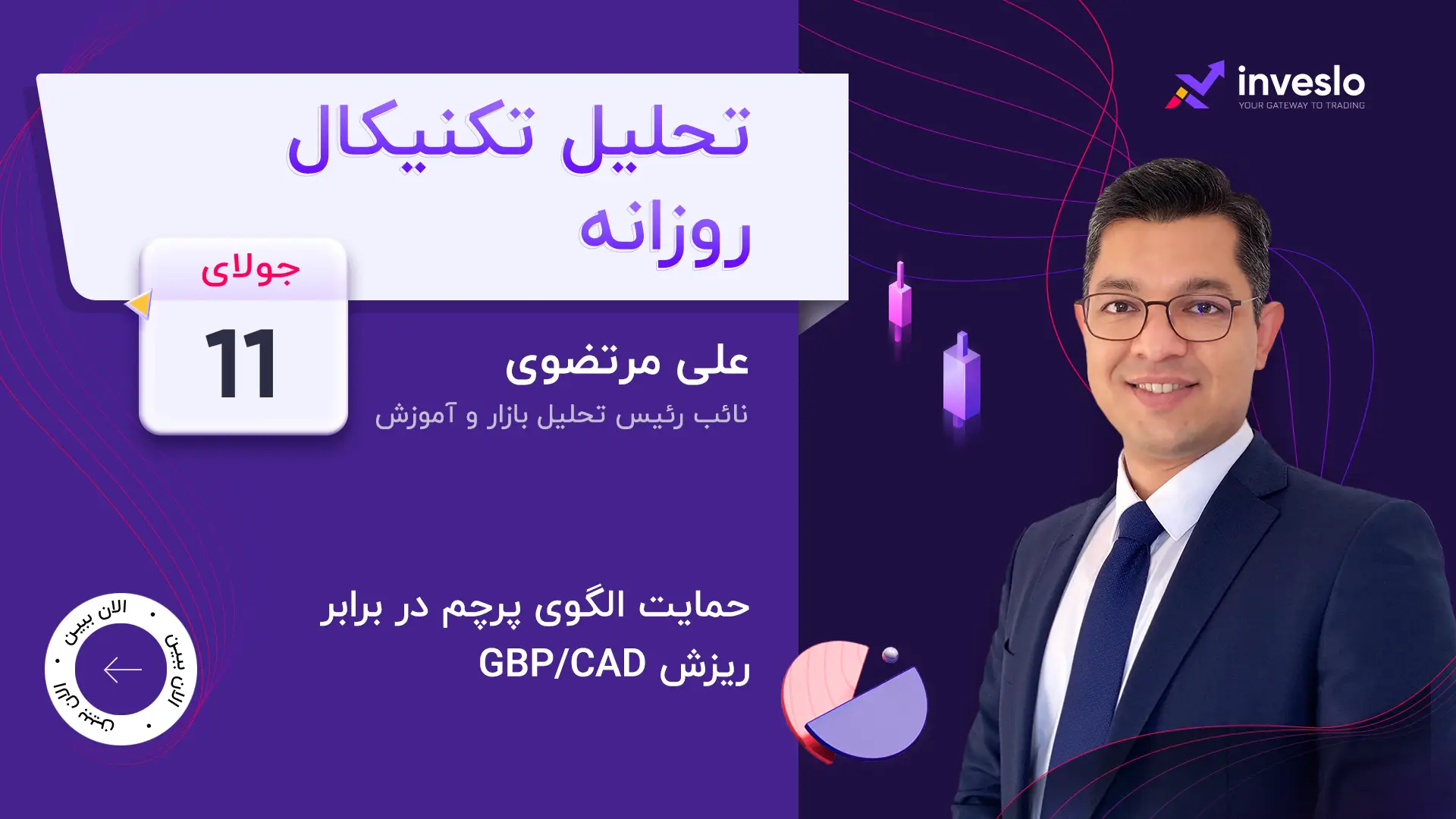 inveslo
YOUR GATEWAY TO TRADING

تحلیل تکنیکال روزانه

جولای
11

علی مرتضوی
نائب رئیس تحلیل بازار و آموزش

حمایت الگوی پرچم در برابر ریزش GBP/CAD

الان ببین • الان ببین • الان ببین •